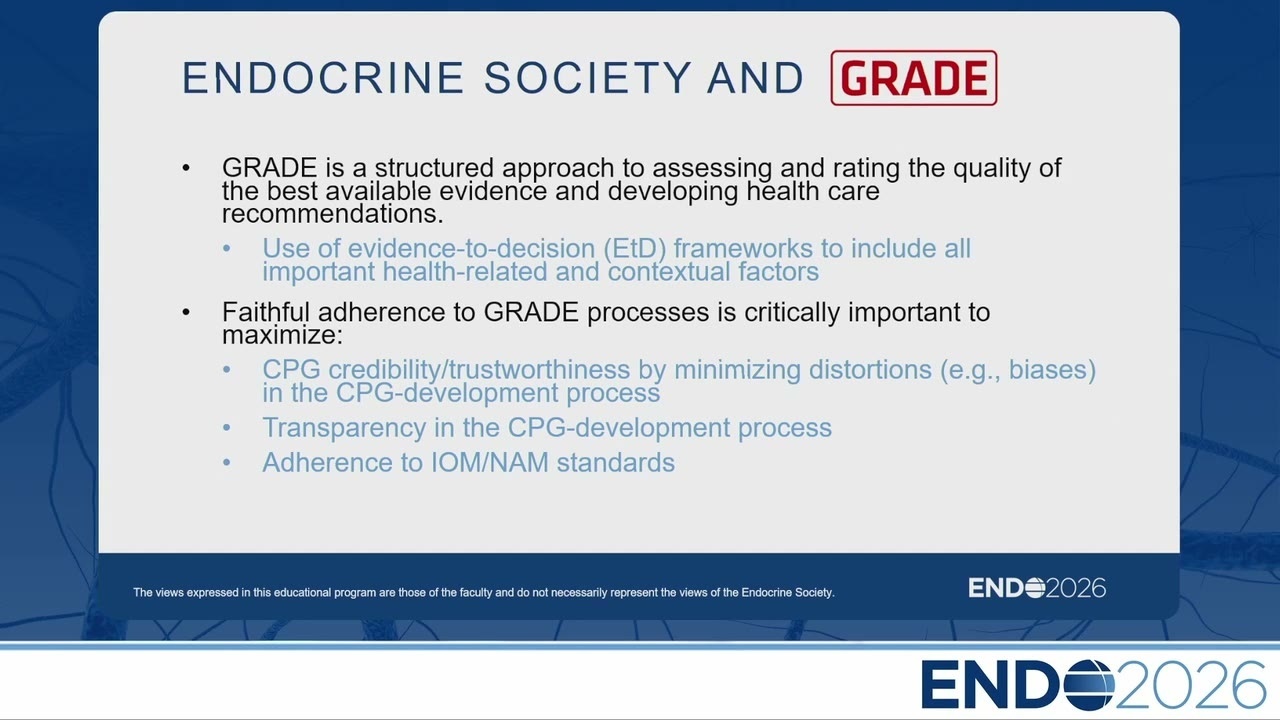 ENDOCRINE SOCIETY AND GRADE

• GRADE is a structured approach to assessing and rating the quality of the best available evidence and developing health care recommendations.
  • Use of evidence-to-decision (EtD) frameworks to include all important health-related and contextual factors
• Faithful adherence to GRADE processes is critically important to maximize:
  • CPG credibility/trustworthiness by minimizing distortions (e.g., biases) in the CPG-development process
  • Transparency in the CPG-development process
  • Adherence to IOM/NAM standards

The views expressed in this educational program are those of the faculty and do not necessarily represent the views of the Endocrine Society.

ENDO2026

ENDO2026